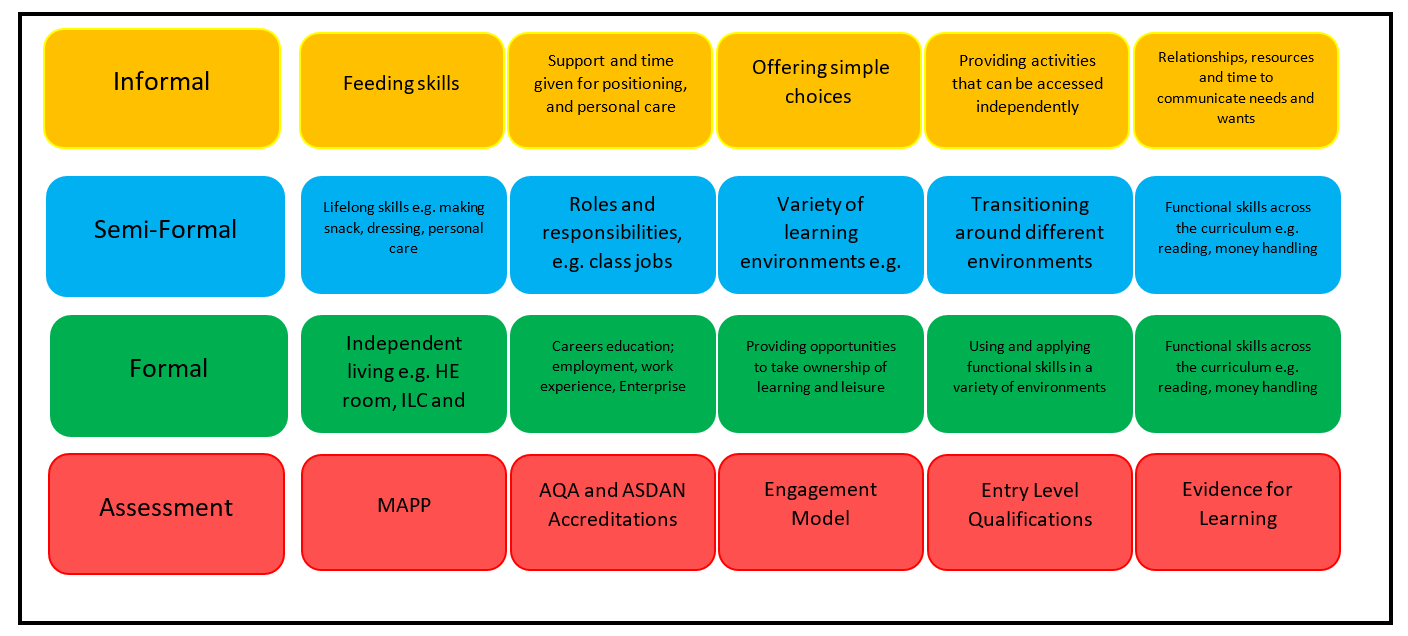 Informal

Feeding skills

Support and time given for positioning, and personal care

Offering simple choices

Providing activities that can be accessed independently

Relationships, resources and time to communicate needs and wants

Semi-Formal

Lifelong skills e.g. making snack, dressing, personal care

Roles and responsibilities, e.g. class jobs

Variety of learning environments e.g.

Transitioning around different environments

Functional skills across the curriculum e.g. reading, money handling

Formal

Independent living e.g. HE room, ILC and

Careers education; employment, work experience, Enterprise

Providing opportunities to take ownership of learning and leisure

Using and applying functional skills in a variety of environments

Functional skills across the curriculum e.g. reading, money handling

Assessment

MAPP

AQA and ASDAN Accreditations

Engagement Model

Entry Level Qualifications

Evidence for Learning